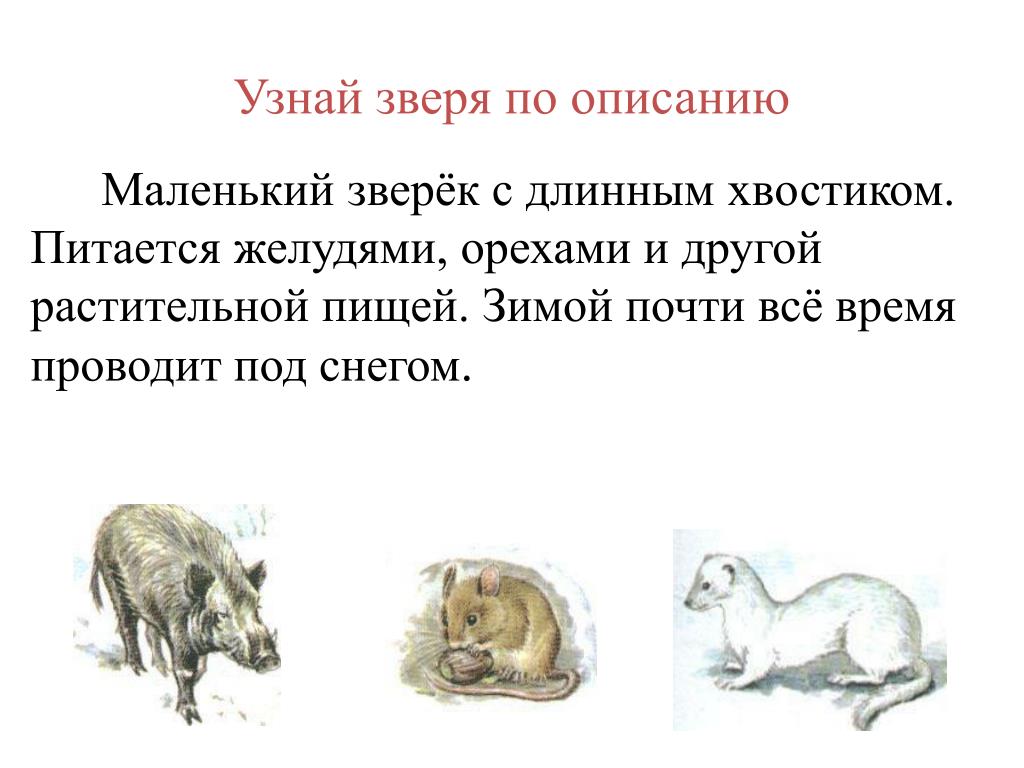 Узнай зверя по описанию

Маленький зверёк с длинным хвостиком. Питается желудями, орехами и другой растительной пищей. Зимой почти всё время проводит под снегом.